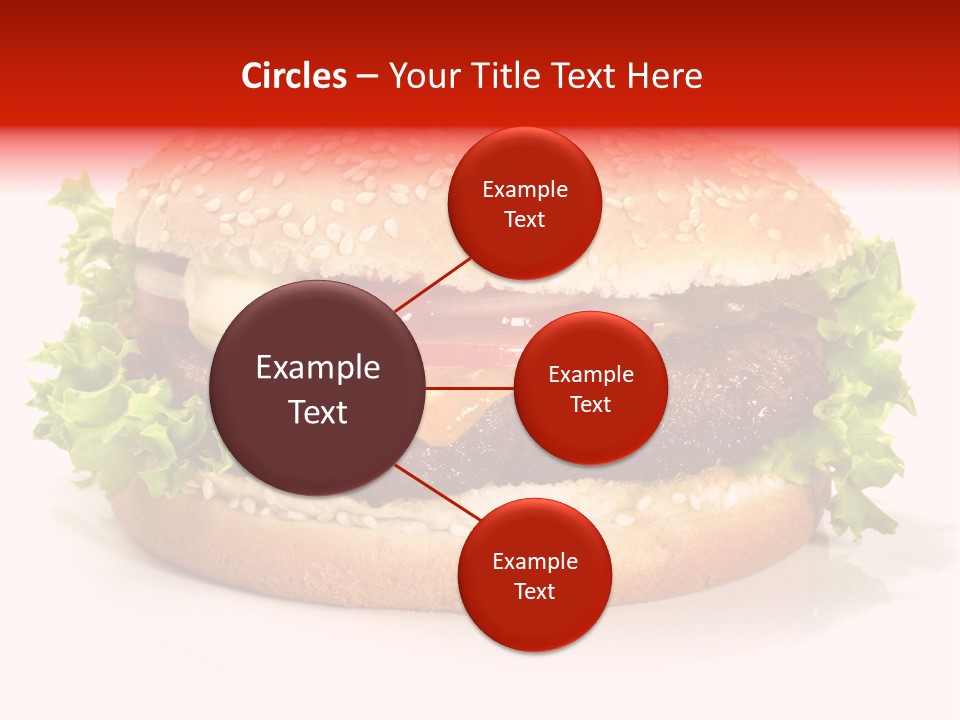 Circles – Your Title Text Here

Example Text

Example Text

Example Text

Example Text